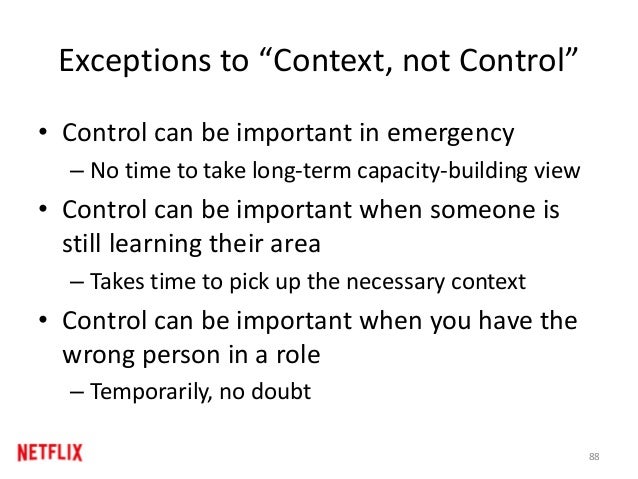 Exceptions to “Context, not Control”

• Control can be important in emergency
– No time to take long-term capacity-building view

• Control can be important when someone is still learning their area
– Takes time to pick up the necessary context

• Control can be important when you have the wrong person in a role
– Temporarily, no doubt

NETFLIX

88